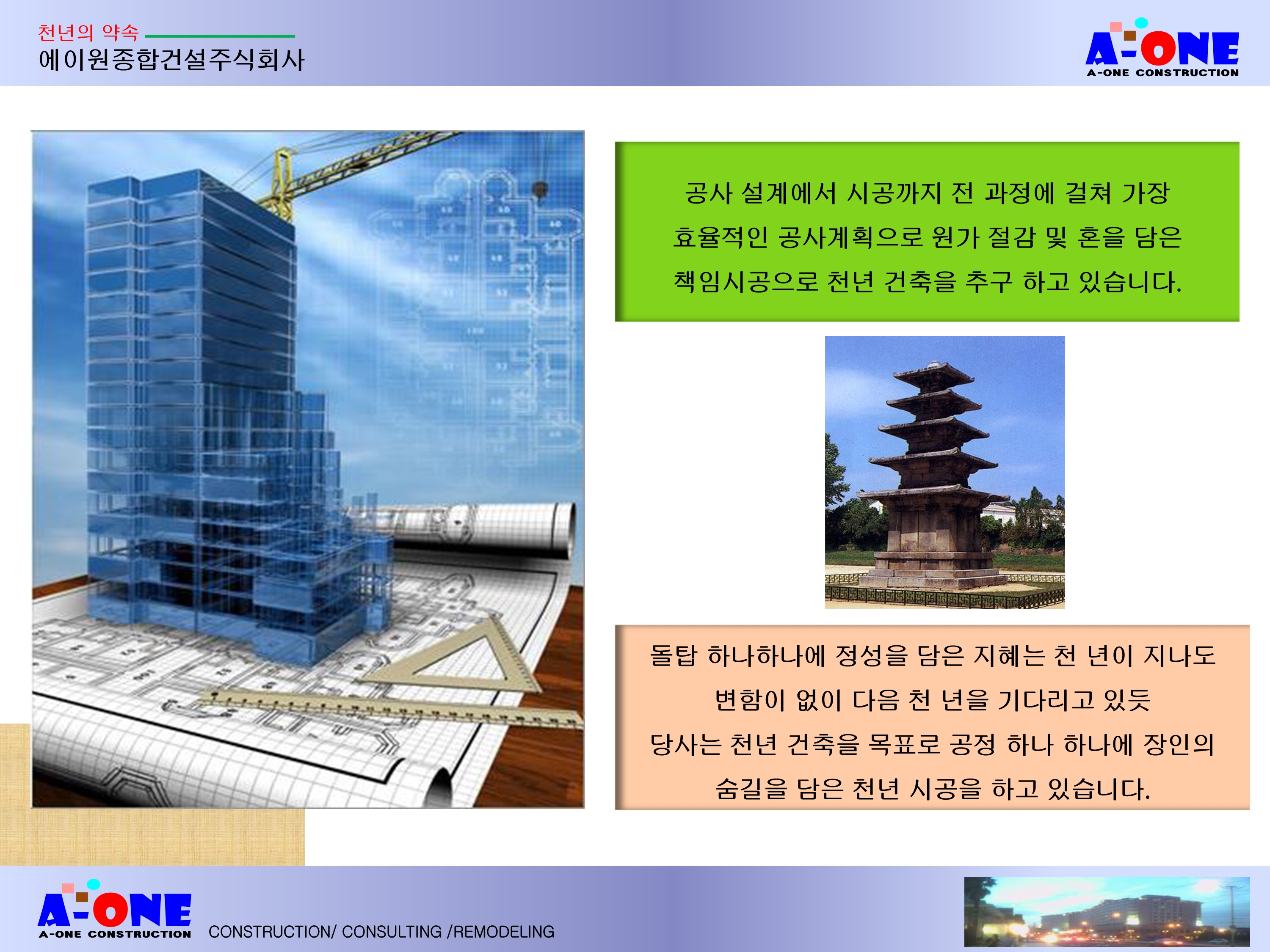 천년의 약속
에이원종합건설주식회사

A-ONE
A-ONE CONSTRUCTION

공사 설계에서 시공까지 전 과정에 걸쳐 가장 효율적인 공사계획으로 원가 절감 및 혼을 담은 책임시공으로 천년 건축을 추구 하고 있습니다.

돌탑 하나하나에 정성을 담은 지혜는 천 년이 지나도 변함이 없이 다음 천 년을 기다리고 있듯 당사는 천년 건축을 목표로 공정 하나 하나에 장인의 숨길을 담은 천년 시공을 하고 있습니다.

A-ONE
A-ONE CONSTRUCTION
CONSTRUCTION/ CONSULTING /REMODELING